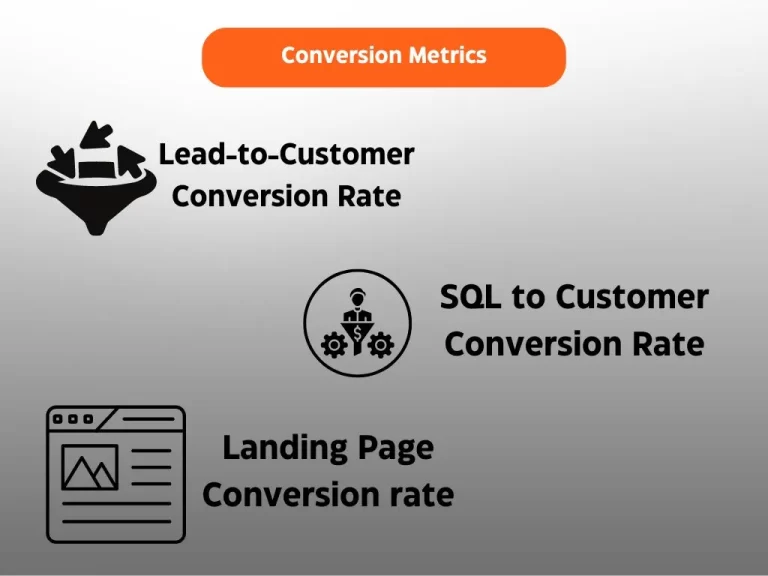 Conversion Metrics

Lead-to-Customer Conversion Rate

SQL to Customer Conversion Rate

Landing Page Conversion rate